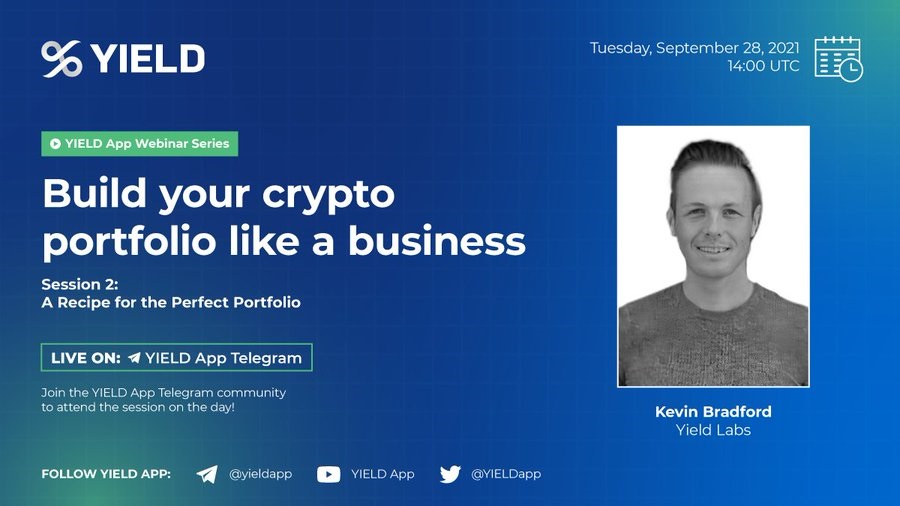 YIELD

Tuesday, September 28, 2021
14:00 UTC

YIELD App Webinar Series

Build your crypto portfolio like a business

Session 2:
A Recipe for the Perfect Portfolio

LIVE ON: YIELD App Telegram

Join the YIELD App Telegram community to attend the session on the day!

Kevin Bradford
Yield Labs

FOLLOW YIELD APP: @yieldapp YIELD App @YIELDapp